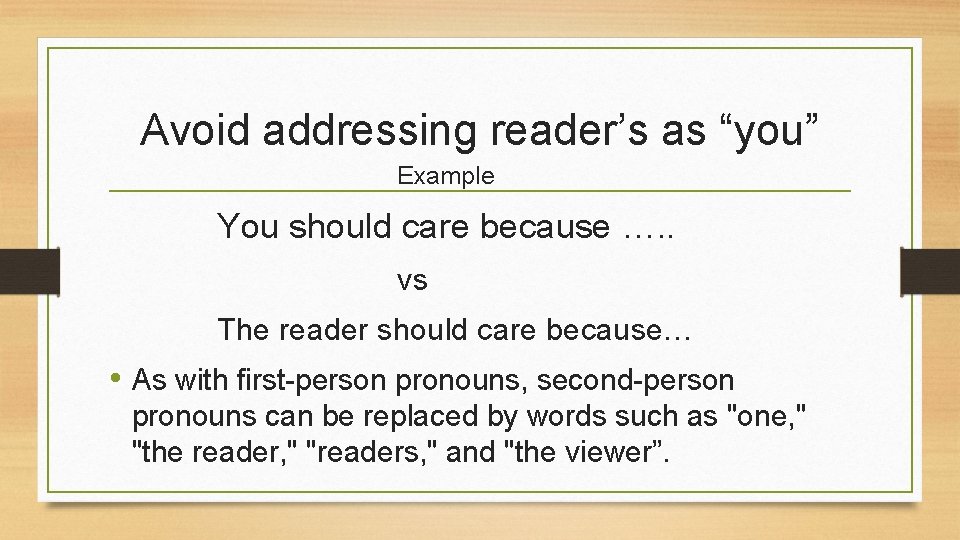 Avoid addressing reader’s as “you”

Example

You should care because …..

vs

The reader should care because…

• As with first-person pronouns, second-person pronouns can be replaced by words such as "one," "the reader," "readers," and "the viewer”.